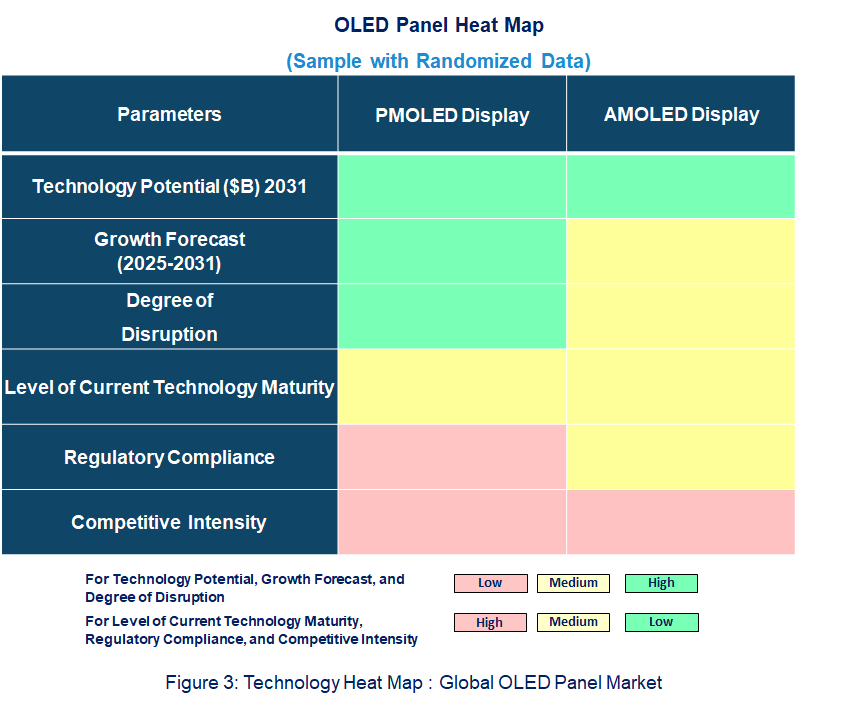 OLED Panel Heat Map

(Sample with Randomized Data)

| Parameters | PMOLED Display | AMOLED Display |
|---|---|---|
| Technology Potential ($B) 2031 | | |
| Growth Forecast (2025-2031) | | |
| Degree of Disruption | | |
| Level of Current Technology Maturity | | |
| Regulatory Compliance | | |
| Competitive Intensity | | |

For Technology Potential, Growth Forecast, and Degree of Disruption Low Medium High

For Level of Current Technology Maturity, Regulatory Compliance, and Competitive Intensity High Medium Low

Figure 3: Technology Heat Map : Global OLED Panel Market